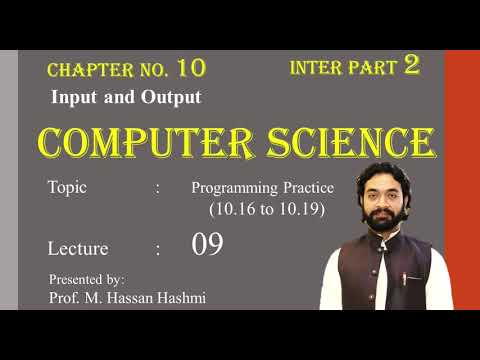 CHAPTER NO. 10

INTER PART 2

Input and Output

COMPUTER SCIENCE

Topic : Programming Practice (10.16 to 10.19)

Lecture : 09

Presented by:
Prof. M. Hassan Hashmi